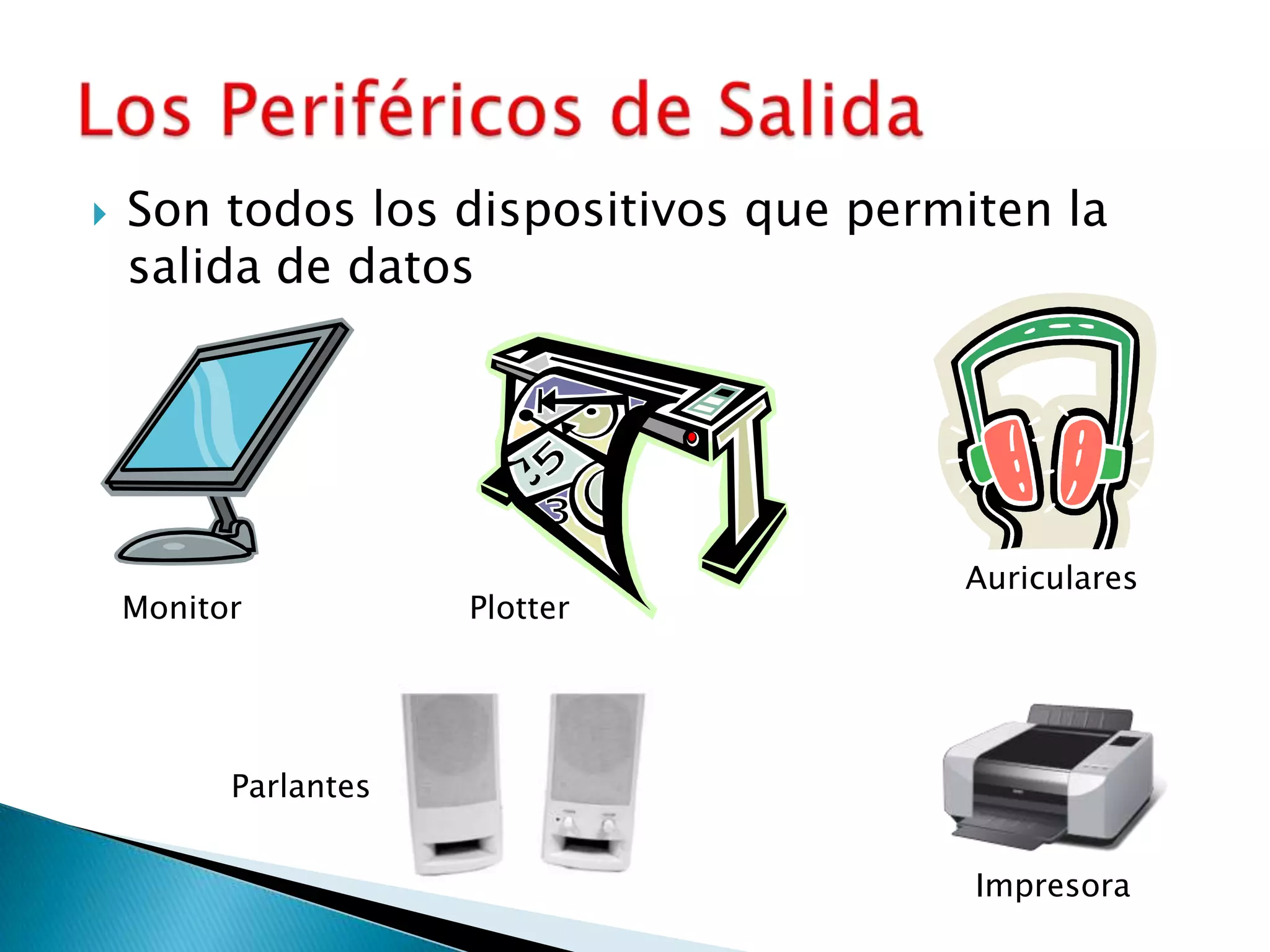 Los Periféricos de Salida

Son todos los dispositivos que permiten la salida de datos

Monitor

Plotter

Auriculares

Parlantes

Impresora